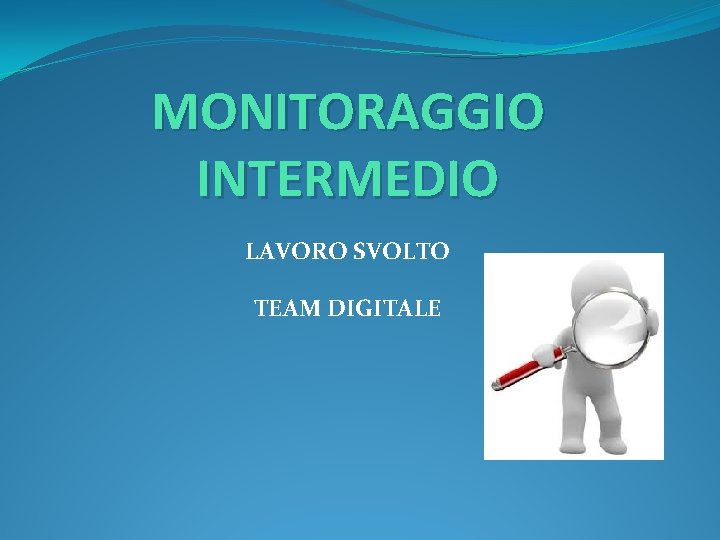 MONITORAGGIO INTERMEDIO

LAVORO SVOLTO

TEAM DIGITALE